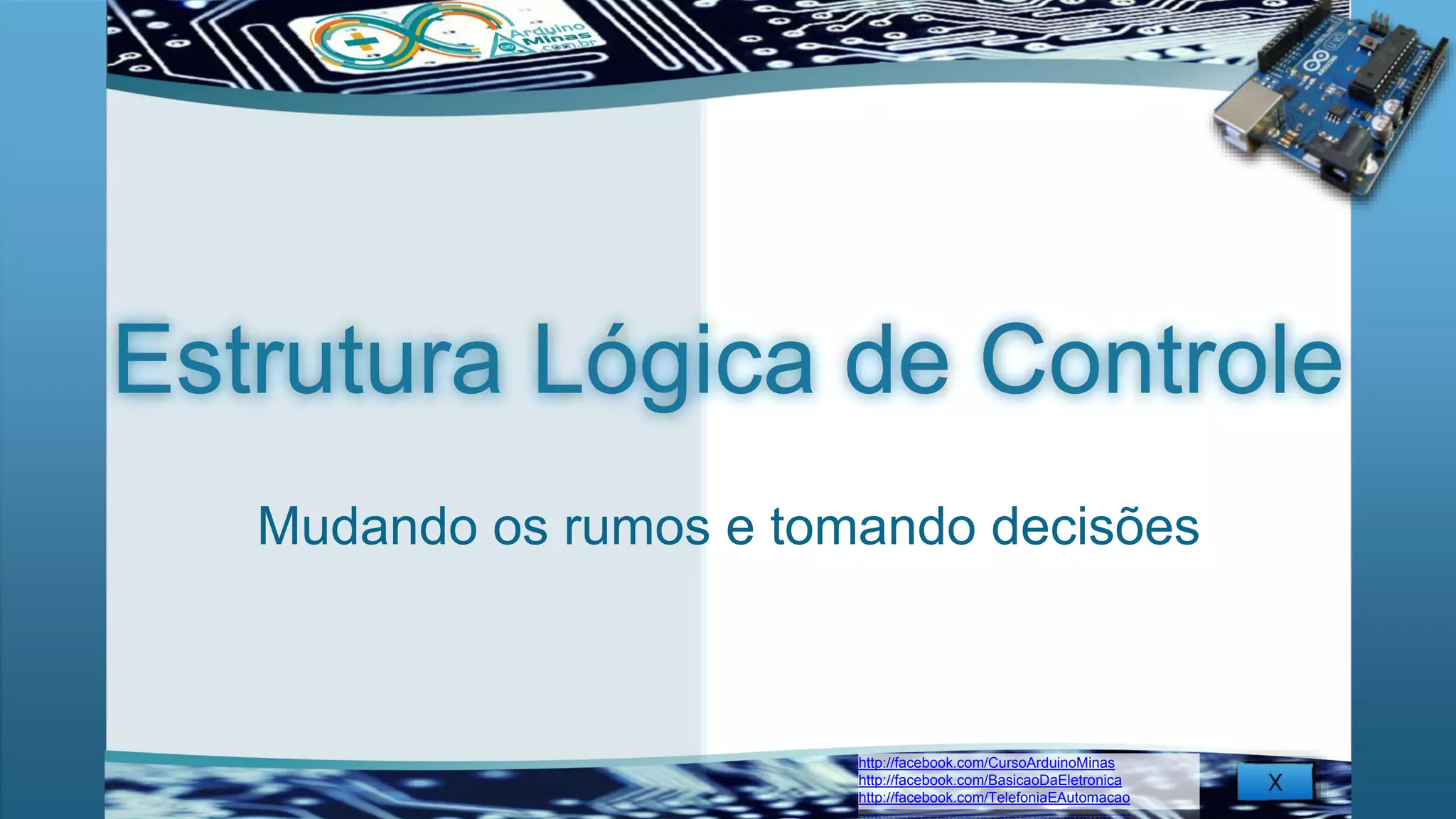 Arduino Minas .com.br

Estrutura Lógica de Controle

Mudando os rumos e tomando decisões

http://facebook.com/CursoArduinoMinas
http://facebook.com/BasicaoDaEletronica
http://facebook.com/TelefoniaEAutomacao

X